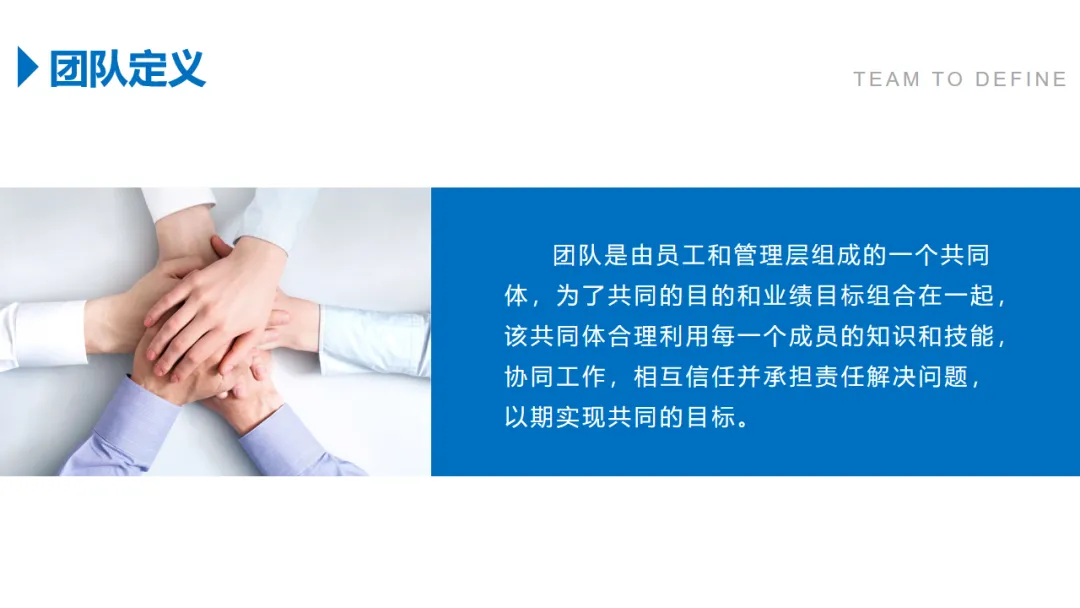 团队定义

TEAM TO DEFINE

团队是由员工和管理层组成的一个共同体，为了共同的目的和业绩目标组合在一起，该共同体合理利用每一个成员的知识和技能，协同工作，相互信任并承担责任解决问题，以期实现共同的目标。